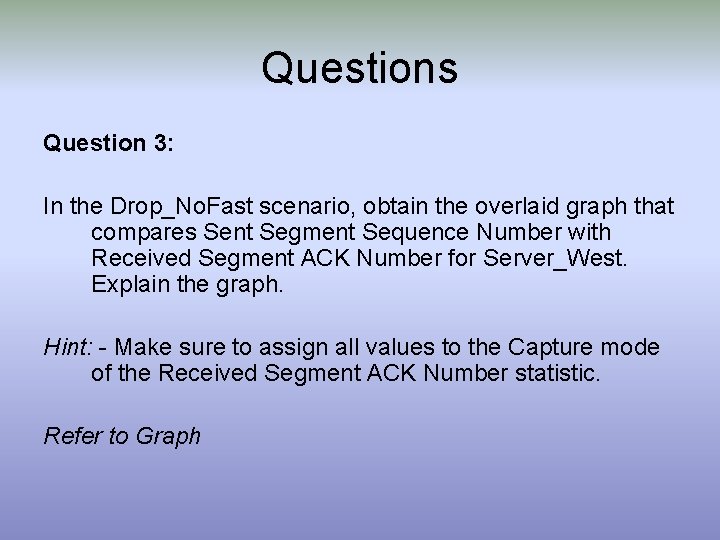 Questions

Question 3:

In the Drop_NoFast scenario, obtain the overlaid graph that compares Sent Segment Sequence Number with Received Segment ACK Number for Server_West. Explain the graph.

Hint: - Make sure to assign all values to the Capture mode of the Received Segment ACK Number statistic.

Refer to Graph